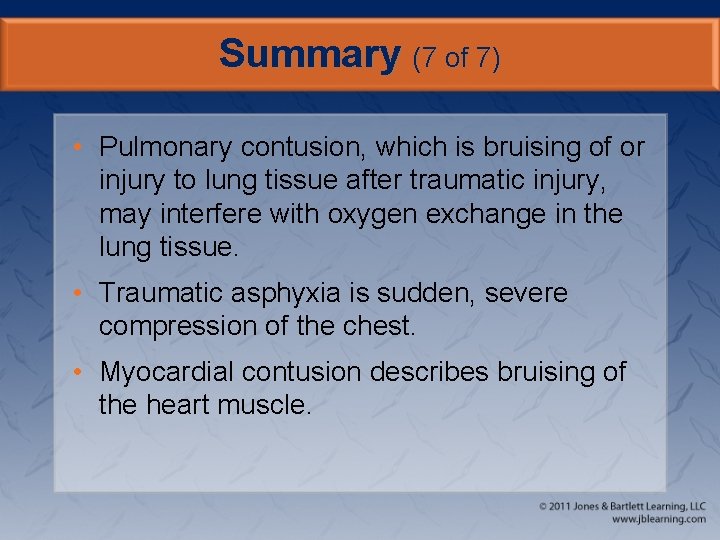 Summary (7 of 7)

• Pulmonary contusion, which is bruising of or injury to lung tissue after traumatic injury, may interfere with oxygen exchange in the lung tissue.

• Traumatic asphyxia is sudden, severe compression of the chest.

• Myocardial contusion describes bruising of the heart muscle.

© 2011 Jones & Bartlett Learning, LLC
www.jblearning.com